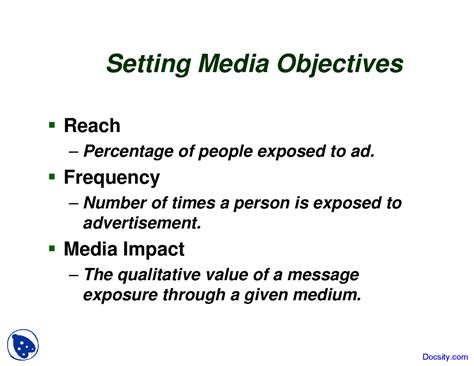 Setting Media Objectives

▪ Reach
– Percentage of people exposed to ad.

▪ Frequency
– Number of times a person is exposed to advertisement.

▪ Media Impact
– The qualitative value of a message exposure through a given medium.

Docsity.com